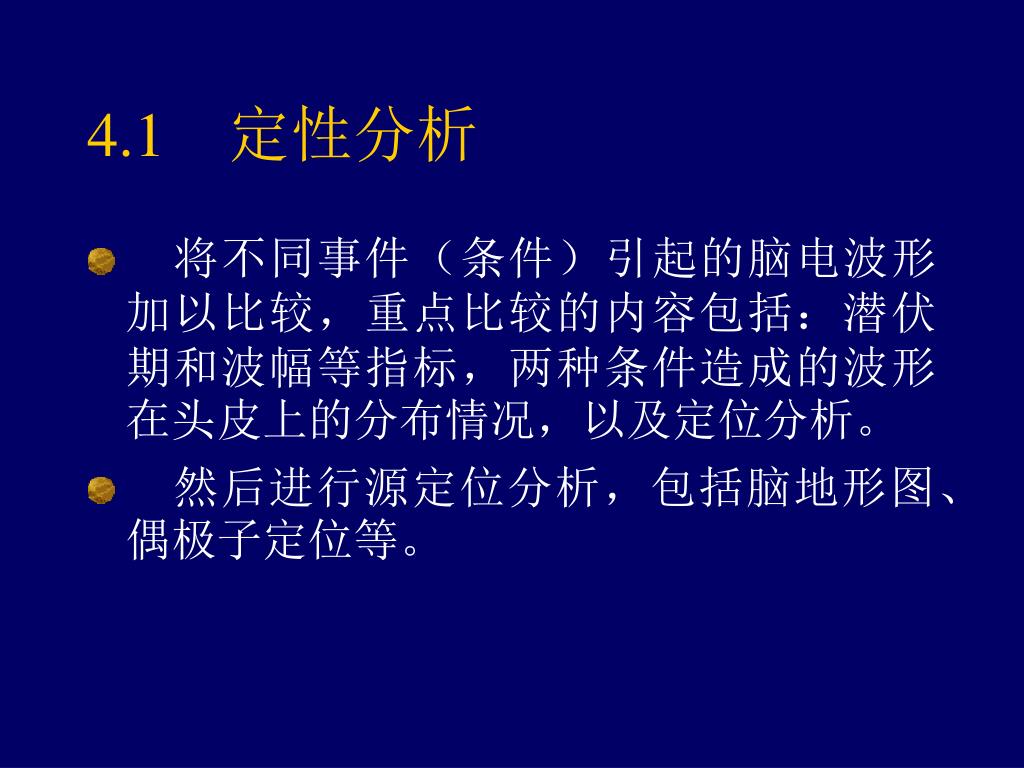 4.1 定性分析

将不同事件（条件）引起的脑电波形加以比较，重点比较的内容包括：潜伏期和波幅等指标，两种条件造成的波形在头皮上的分布情况，以及定位分析。

然后进行源定位分析，包括脑地形图、偶极子定位等。